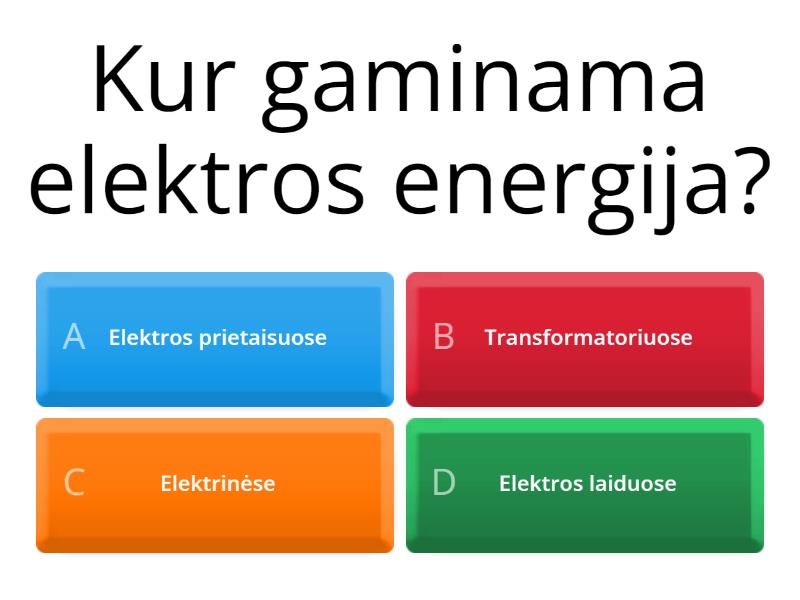 Kur gaminama elektros energija?

A Elektros prietaisuose

B Transformatoriuose

C Elektrinėse

D Elektros laiduose